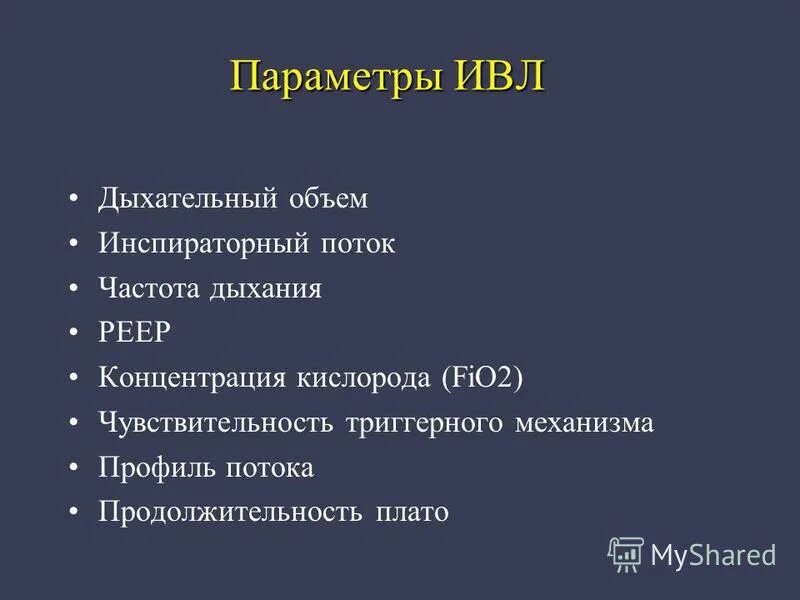 Параметры ИВЛ

• Дыхательный объем
• Инспираторный поток
• Частота дыхания
• PEEP
• Концентрация кислорода (FiO2)
• Чувствительность триггерного механизма
• Профиль потока
• Продолжительность плато

MyShared